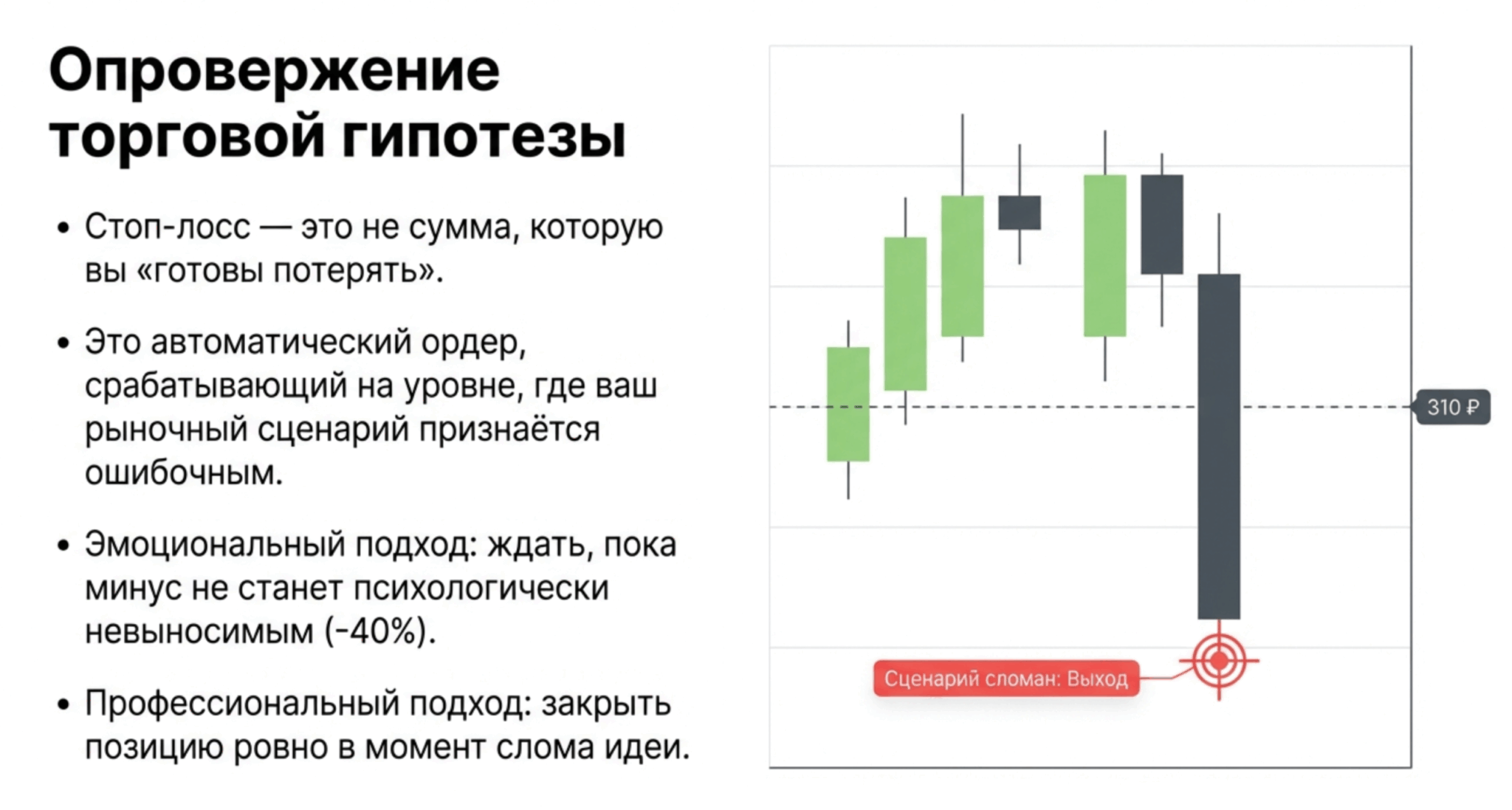 Опровержение торговой гипотезы

• Стоп-лосс — это не сумма, которую вы «готовы потерять».

• Это автоматический ордер, срабатывающий на уровне, где ваш рыночный сценарий признаётся ошибочным.

• Эмоциональный подход: ждать, пока минус не станет психологически невыносимым (-40%).

• Профессиональный подход: закрыть позицию ровно в момент слома идеи.

310 ₽

Сценарий сломан: Выход